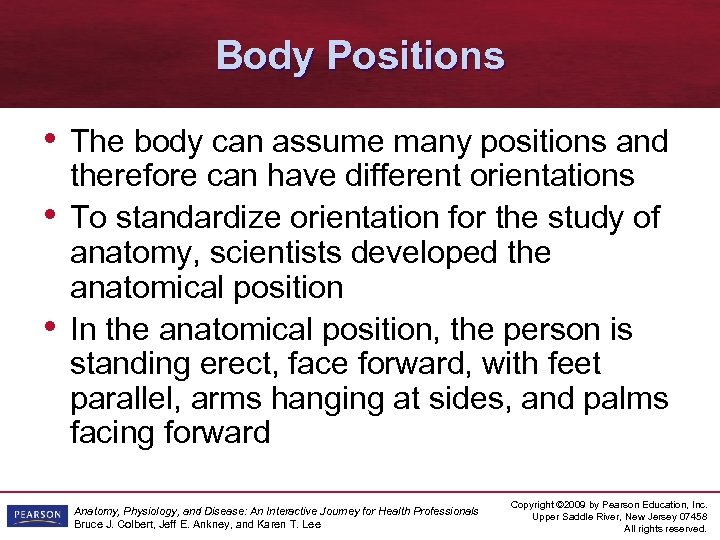 Body Positions

• The body can assume many positions and therefore can have different orientations
• To standardize orientation for the study of anatomy, scientists developed the anatomical position
• In the anatomical position, the person is standing erect, face forward, with feet parallel, arms hanging at sides, and palms facing forward

PEARSON

Anatomy, Physiology, and Disease: An Interactive Journey for Health Professionals
Bruce J. Colbert, Jeff E. Ankney, and Karen T. Lee

Copyright ©2009 by Pearson Education, Inc.
Upper Saddle River, New Jersey 07458
All rights reserved.